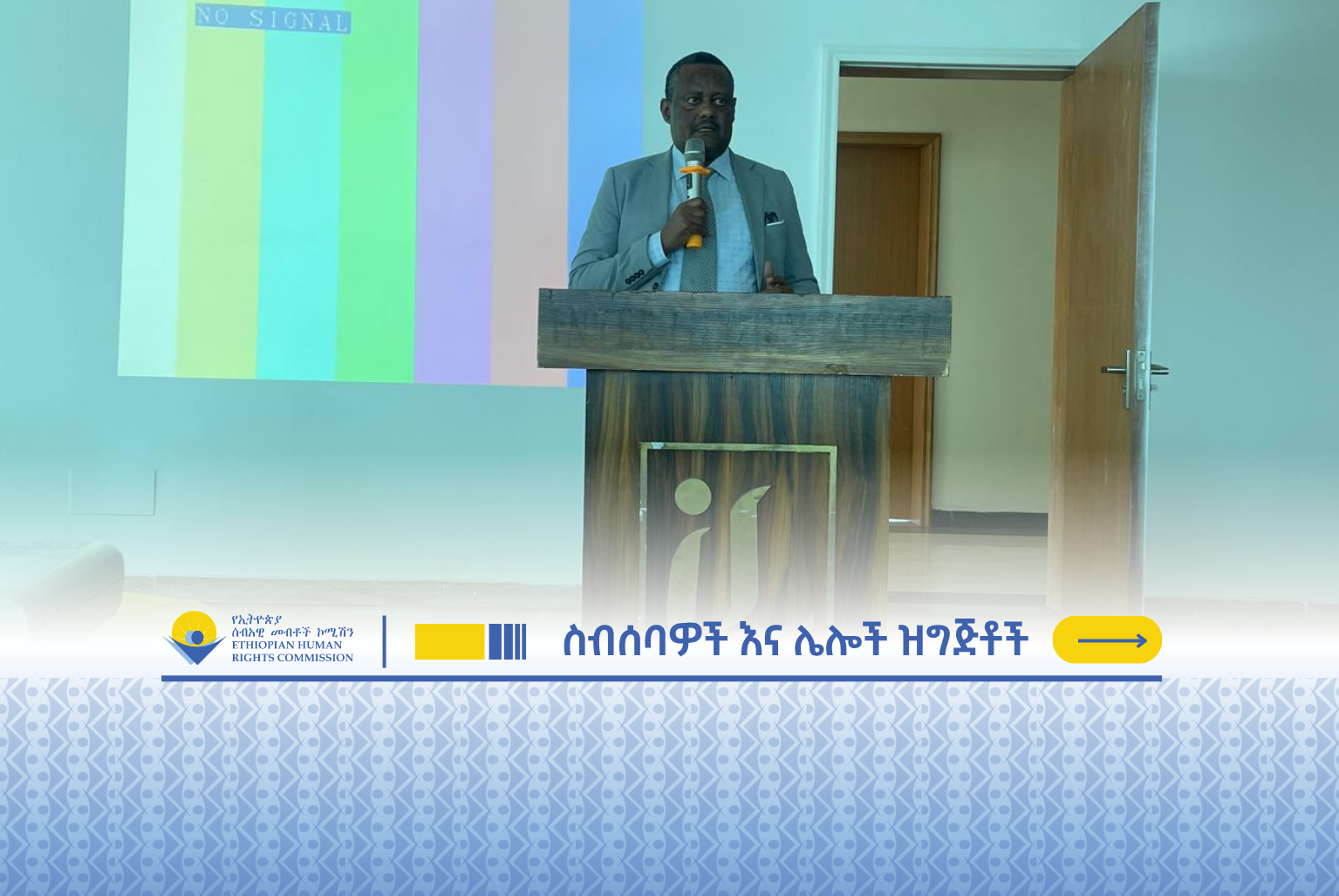 NO SIGNAL

የኢትዮጵያ ሰብአዊ መብቶች ኮሚሽን
ETHIOPIAN HUMAN RIGHTS COMMISSION

ስብሰባዎች እና ሌሎች ዝግጅቶች